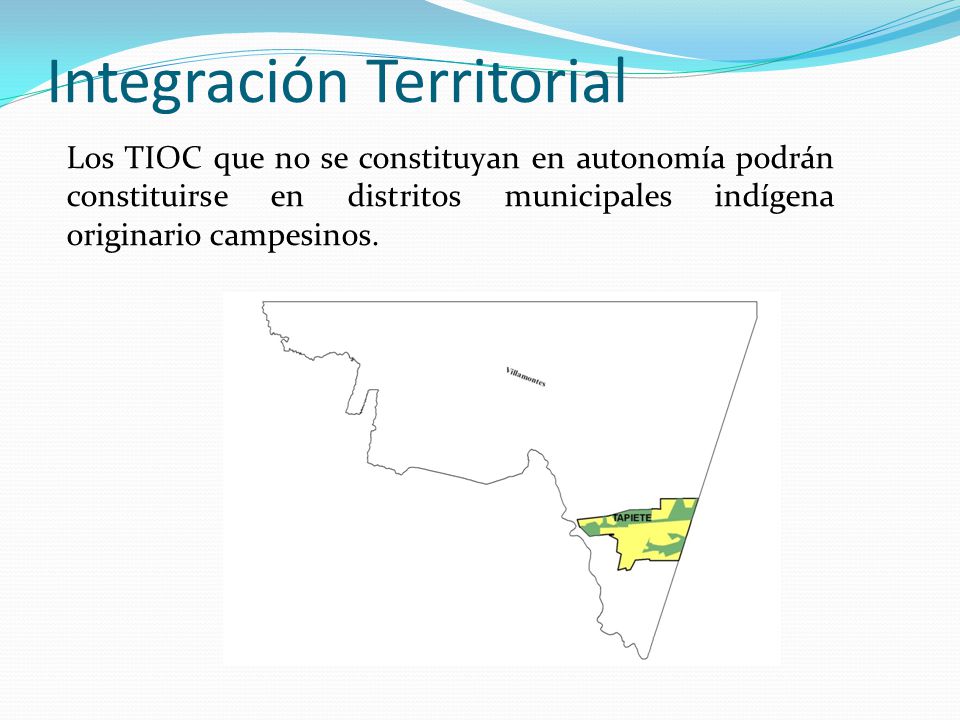 Integración Territorial

Los TIOC que no se constituyan en autonomía podrán constituirse en distritos municipales indígena originario campesinos.

Villamontes

TAPIETE